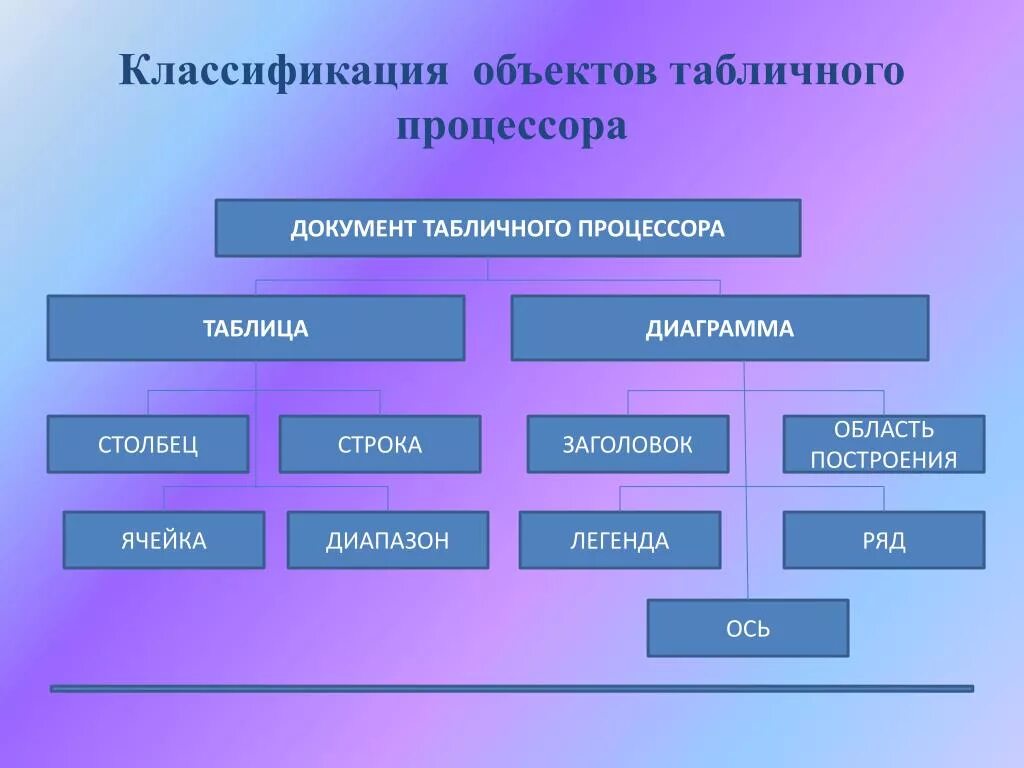 Классификация объектов табличного процессора

ДОКУМЕНТ ТАБЛИЧНОГО ПРОЦЕССОРА

ТАБЛИЦА

ДИАГРАММА

СТОЛБЕЦ

СТРОКА

ЗАГОЛОВОК

ОБЛАСТЬ ПОСТРОЕНИЯ

ЯЧЕЙКА

ДИАПАЗОН

ЛЕГЕНДА

РЯД

ОСЬ